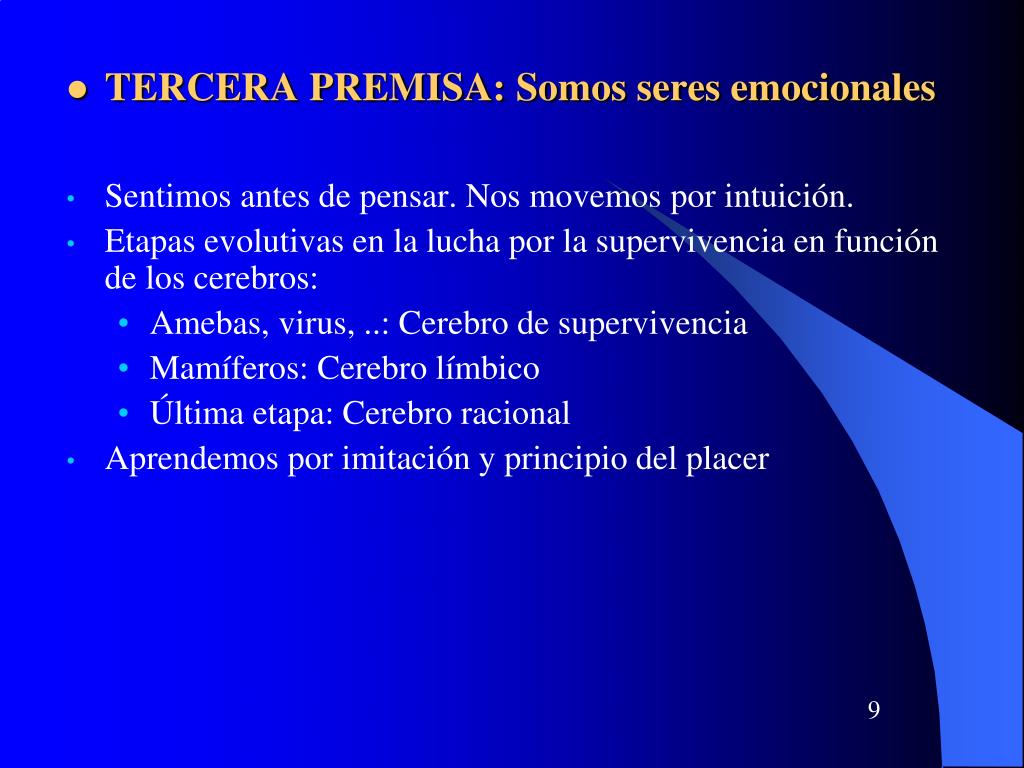 ● TERCERA PREMISA: Somos seres emocionales

• Sentimos antes de pensar. Nos movemos por intuición.
• Etapas evolutivas en la lucha por la supervivencia en función de los cerebros:
  • Amebas, virus, ..: Cerebro de supervivencia
  • Mamíferos: Cerebro límbico
  • Última etapa: Cerebro racional
• Aprendemos por imitación y principio del placer

9